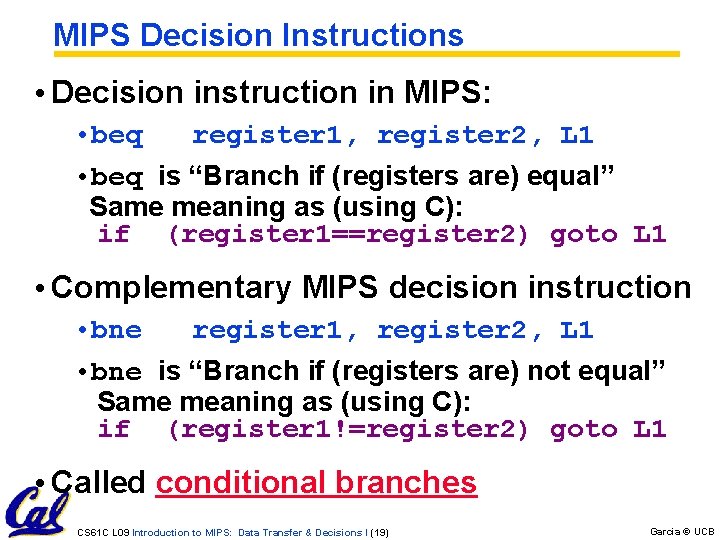 MIPS Decision Instructions

• Decision instruction in MIPS:

• beq register1, register2, L1

• beq is “Branch if (registers are) equal” Same meaning as (using C): if (register1==register2) goto L1

• Complementary MIPS decision instruction

• bne register1, register2, L1

• bne is “Branch if (registers are) not equal” Same meaning as (using C): if (register1!=register2) goto L1

• Called conditional branches

Cal

CS61C L09 Introduction to MIPS: Data Transfer & Decisions I (19)

Garcia © UCB